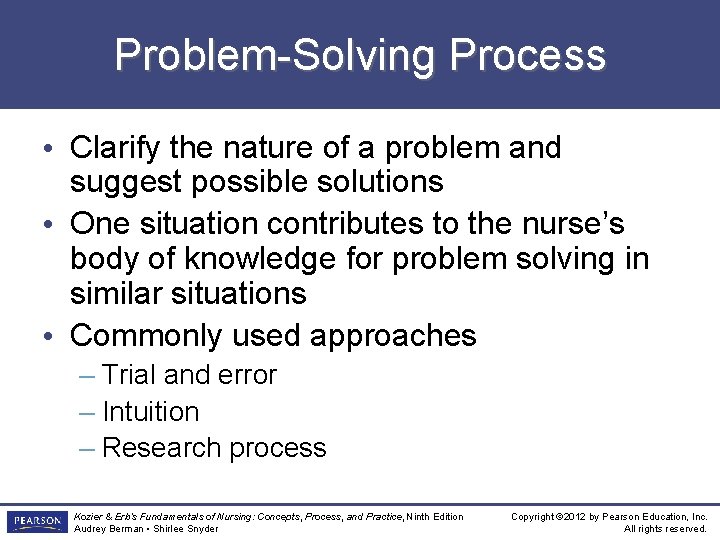 Problem-Solving Process

• Clarify the nature of a problem and suggest possible solutions
• One situation contributes to the nurse's body of knowledge for problem solving in similar situations
• Commonly used approaches
– Trial and error
– Intuition
– Research process

PEARSON

Kozier & Erb's Fundamentals of Nursing: Concepts, Process, and Practice, Ninth Edition
Audrey Berman • Shirlee Snyder

Copyright ©2012 by Pearson Education, Inc.
All rights reserved.